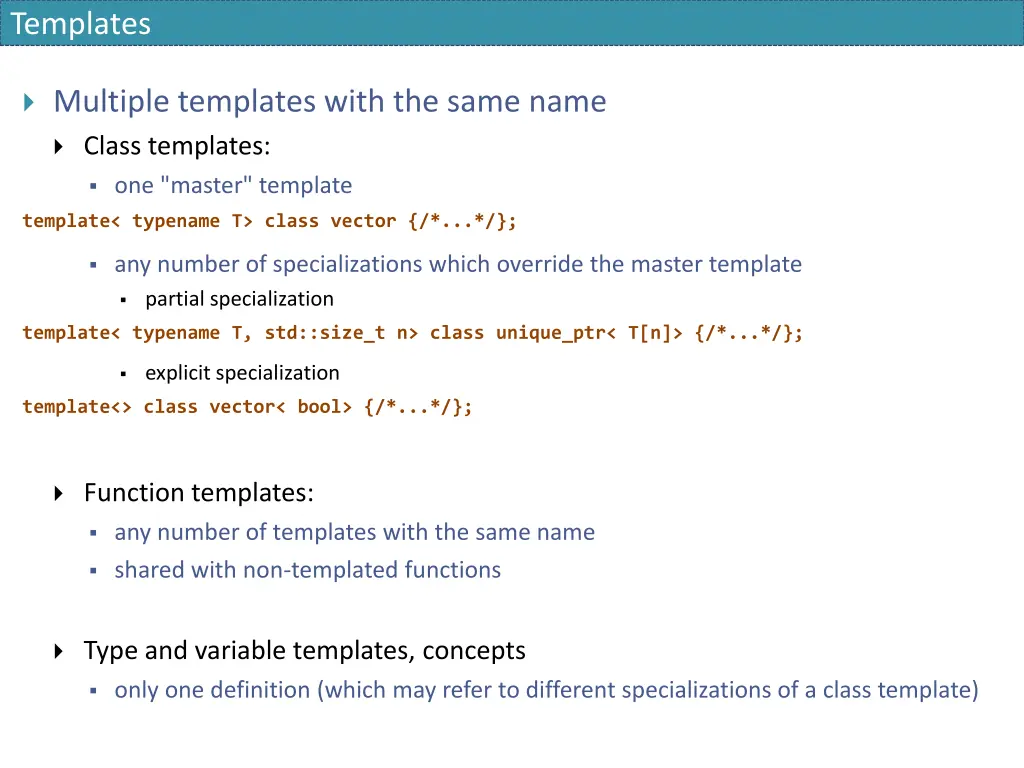 Templates

Multiple templates with the same name

Class templates:

one "master" template

template< typename T> class vector {/*...*/};

any number of specializations which override the master template

partial specialization

template< typename T, std::size_t n> class unique_ptr< T[n]> {/*...*/};

explicit specialization

template<> class vector< bool> {/*...*/};

Function templates:

any number of templates with the same name

shared with non-templated functions

Type and variable templates, concepts

only one definition (which may refer to different specializations of a class template)